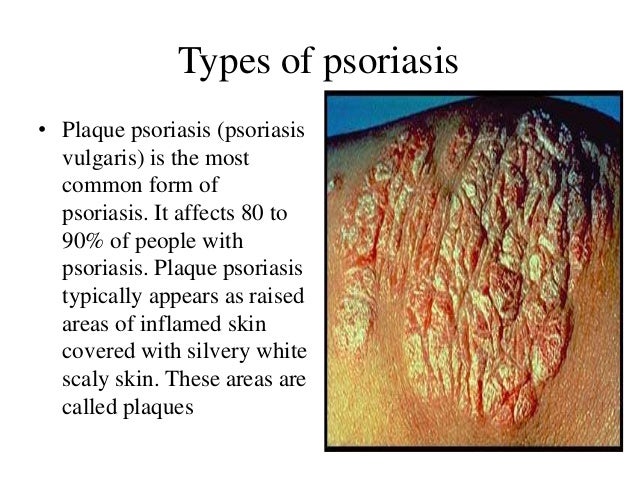 Types of psoriasis

• Plaque psoriasis (psoriasis vulgaris) is the most common form of psoriasis. It affects 80 to 90% of people with psoriasis. Plaque psoriasis typically appears as raised areas of inflamed skin covered with silvery white scaly skin. These areas are called plaques